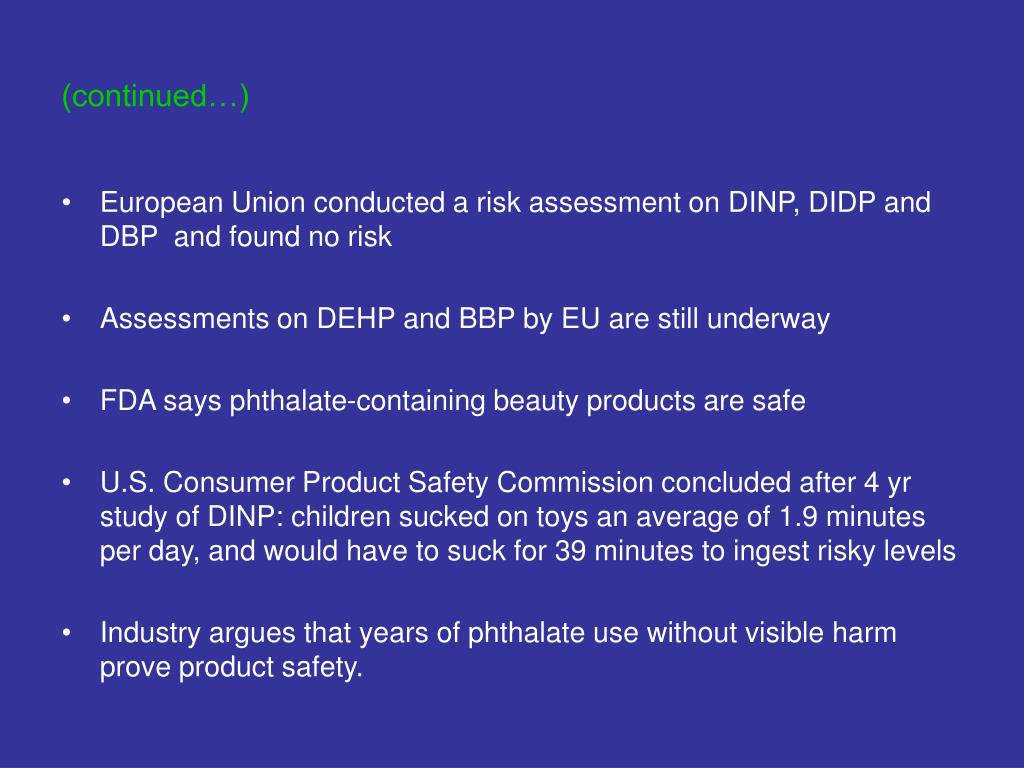 (continued…)

• European Union conducted a risk assessment on DINP, DIDP and DBP  and found no risk

• Assessments on DEHP and BBP by EU are still underway

• FDA says phthalate-containing beauty products are safe

• U.S. Consumer Product Safety Commission concluded after 4 yr study of DINP: children sucked on toys an average of 1.9 minutes per day, and would have to suck for 39 minutes to ingest risky levels

• Industry argues that years of phthalate use without visible harm prove product safety.